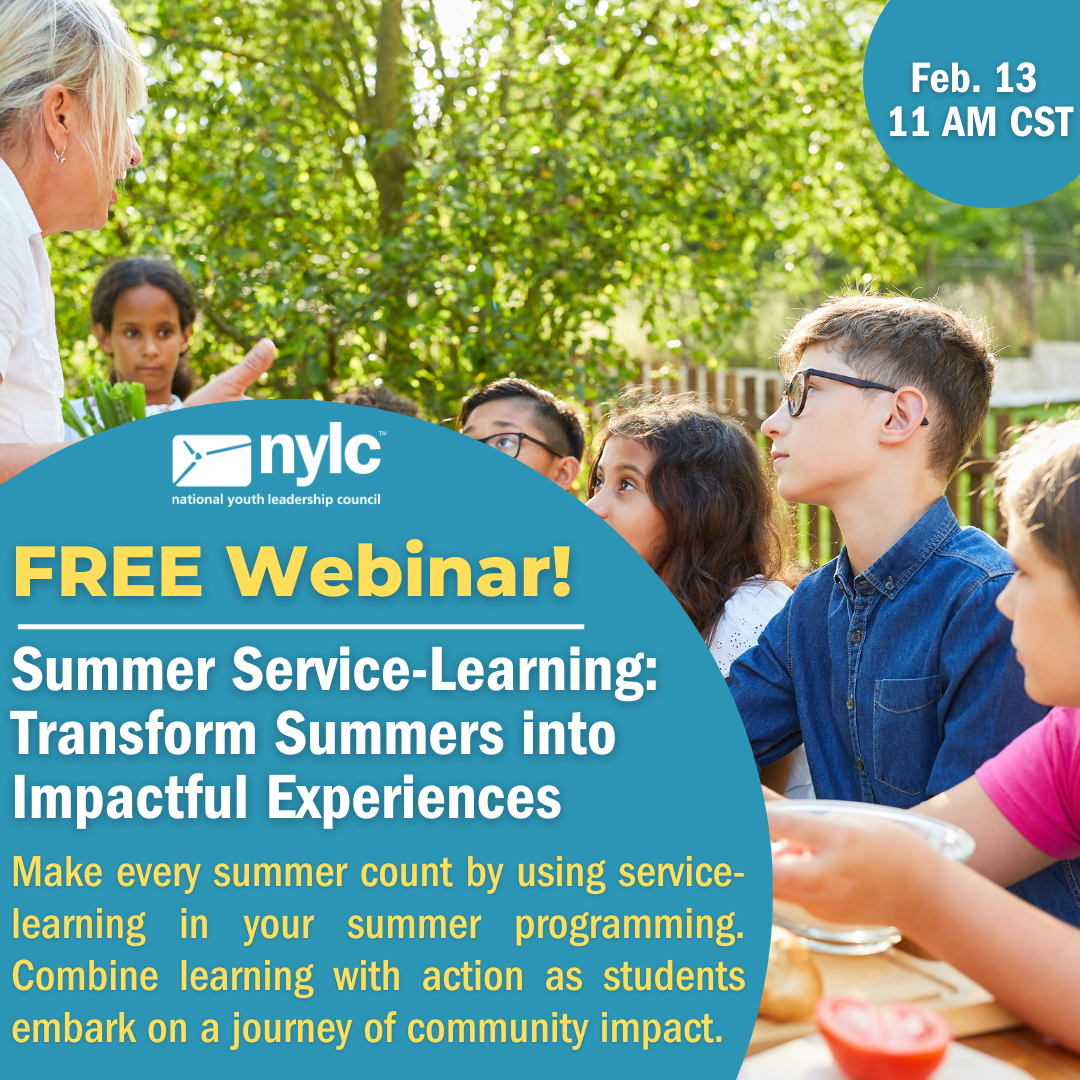 Feb. 13
11 AM CST

nylc™
national youth leadership council

FREE Webinar!

Summer Service-Learning: Transform Summers into Impactful Experiences

Make every summer count by using service-learning in your summer programming. Combine learning with action as students embark on a journey of community impact.